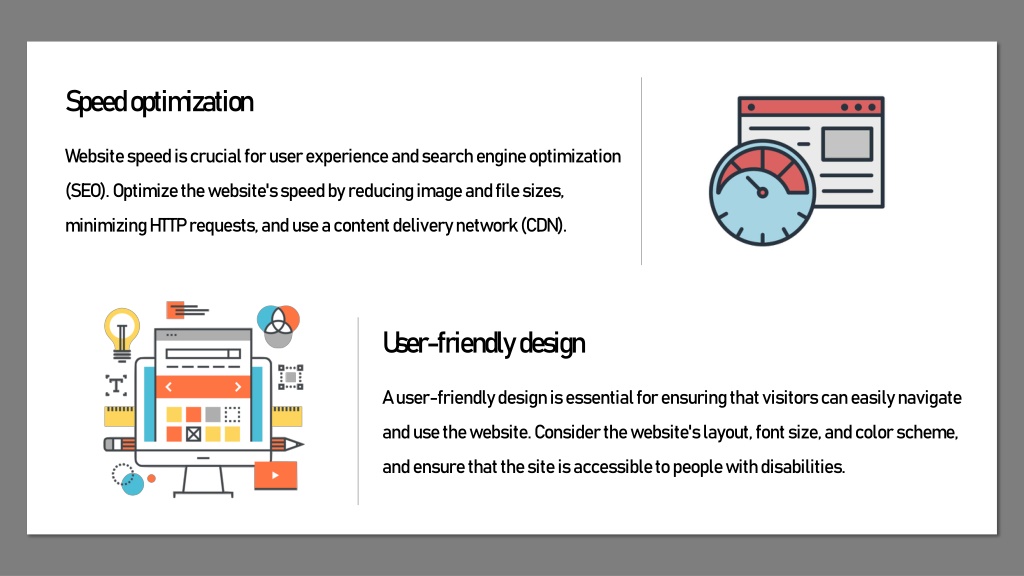 Speed optimization

Website speed is crucial for user experience and search engine optimization (SEO). Optimize the website's speed by reducing image and file sizes, minimizing HTTP requests, and use a content delivery network (CDN).

User-friendly design

A user-friendly design is essential for ensuring that visitors can easily navigate and use the website. Consider the website's layout, font size, and color scheme, and ensure that the site is accessible to people with disabilities.